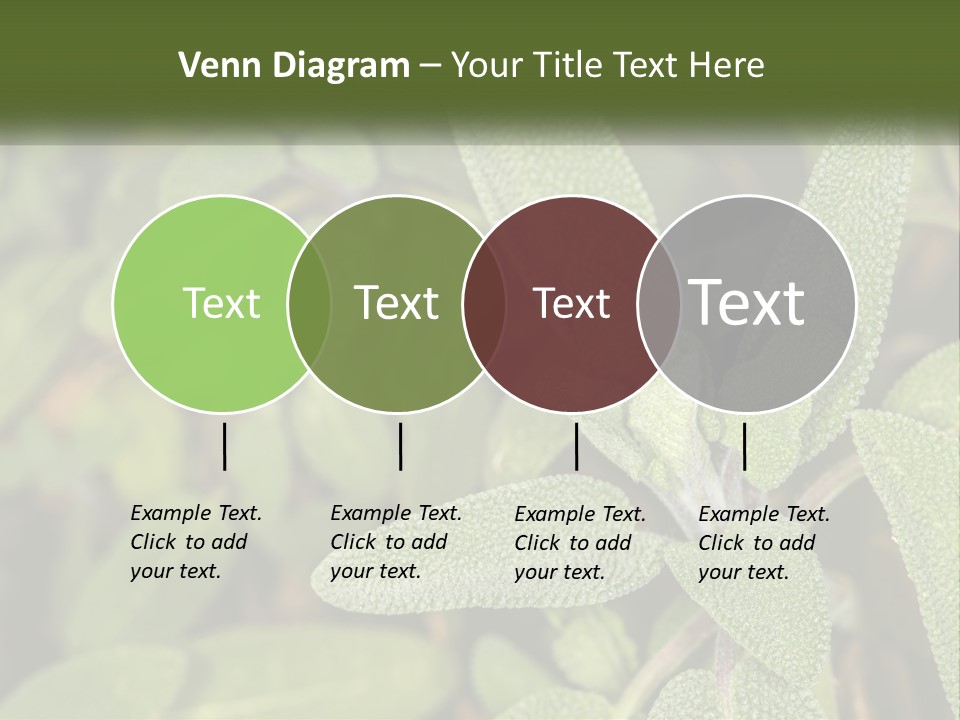 Venn Diagram – Your Title Text Here

Text

Text

Text

Text

Example Text. Click to add your text.

Example Text. Click to add your text.

Example Text. Click to add your text.

Example Text. Click to add your text.